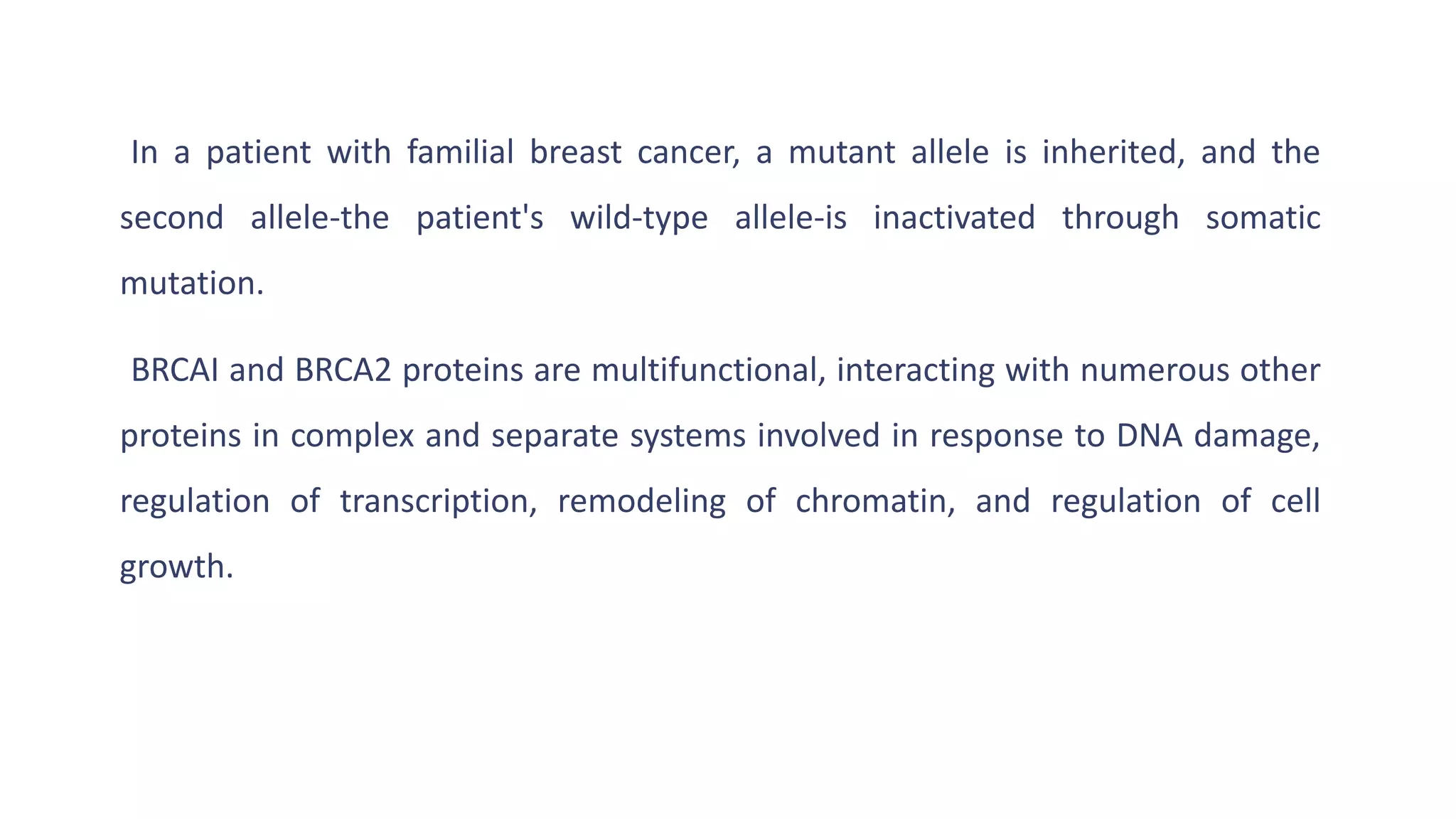 In a patient with familial breast cancer, a mutant allele is inherited, and the second allele-the patient's wild-type allele-is inactivated through somatic mutation.

BRCAI and BRCA2 proteins are multifunctional, interacting with numerous other proteins in complex and separate systems involved in response to DNA damage, regulation of transcription, remodeling of chromatin, and regulation of cell growth.